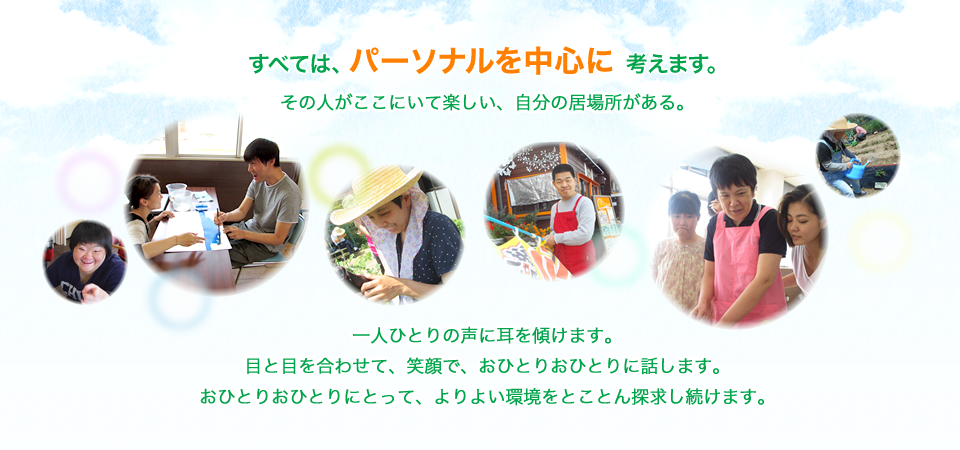 すべては、パーソナルを中心に 考えます。

その人がここにいて楽しい、自分の居場所がある。

一人ひとりの声に耳を傾けます。
目と目を合わせて、笑顔で、おひとりおひとりに話します。
おひとりおひとりにとって、よりよい環境をとことん探求し続けます。